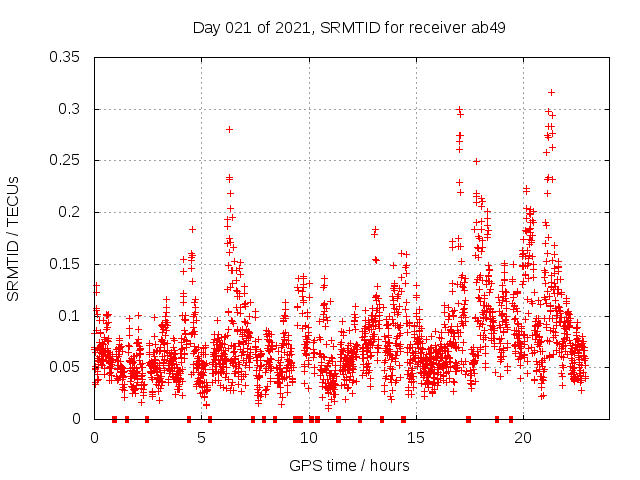 Day 021 of 2021, SRMTID for receiver ab49

SRMTID / TECUs

0.35
0.3
0.25
0.2
0.15
0.1
0.05
0

0
5
10
15
20

GPS time / hours